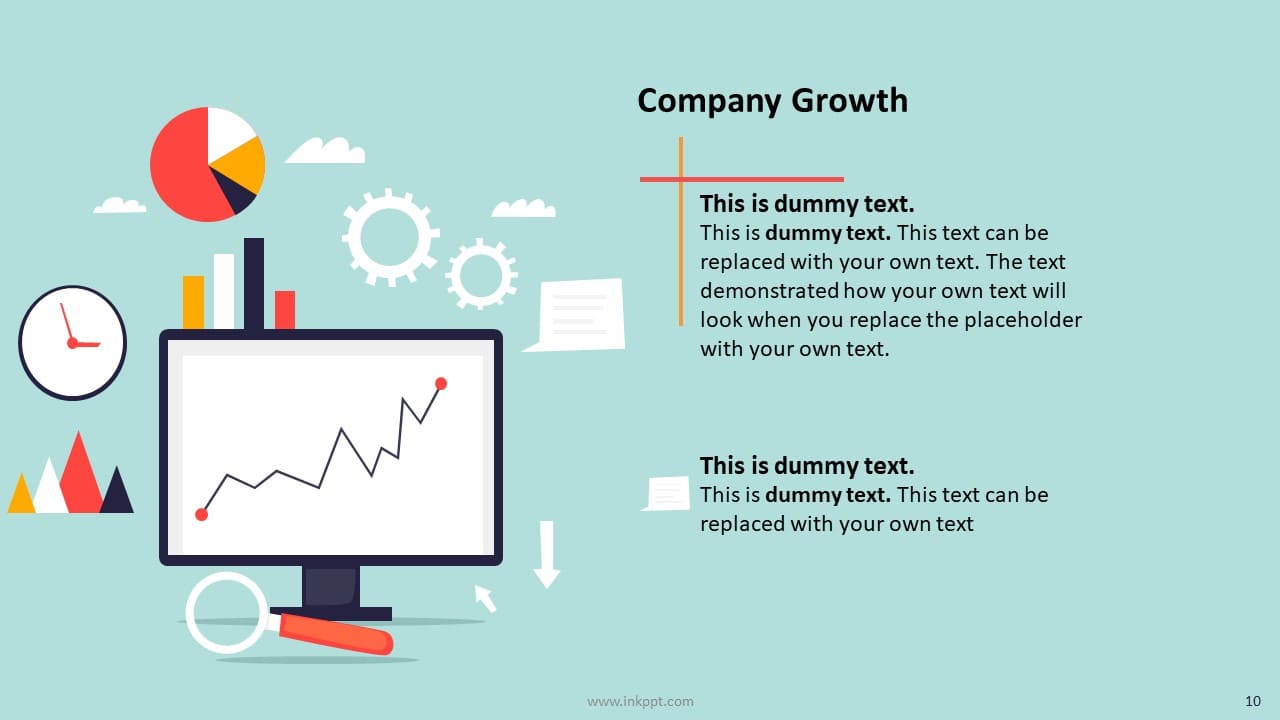 Company Growth

This is dummy text.
This is dummy text. This text can be replaced with your own text. The text demonstrated how your own text will look when you replace the placeholder with your own text.

This is dummy text.
This is dummy text. This text can be replaced with your own text

www.inkppt.com

10